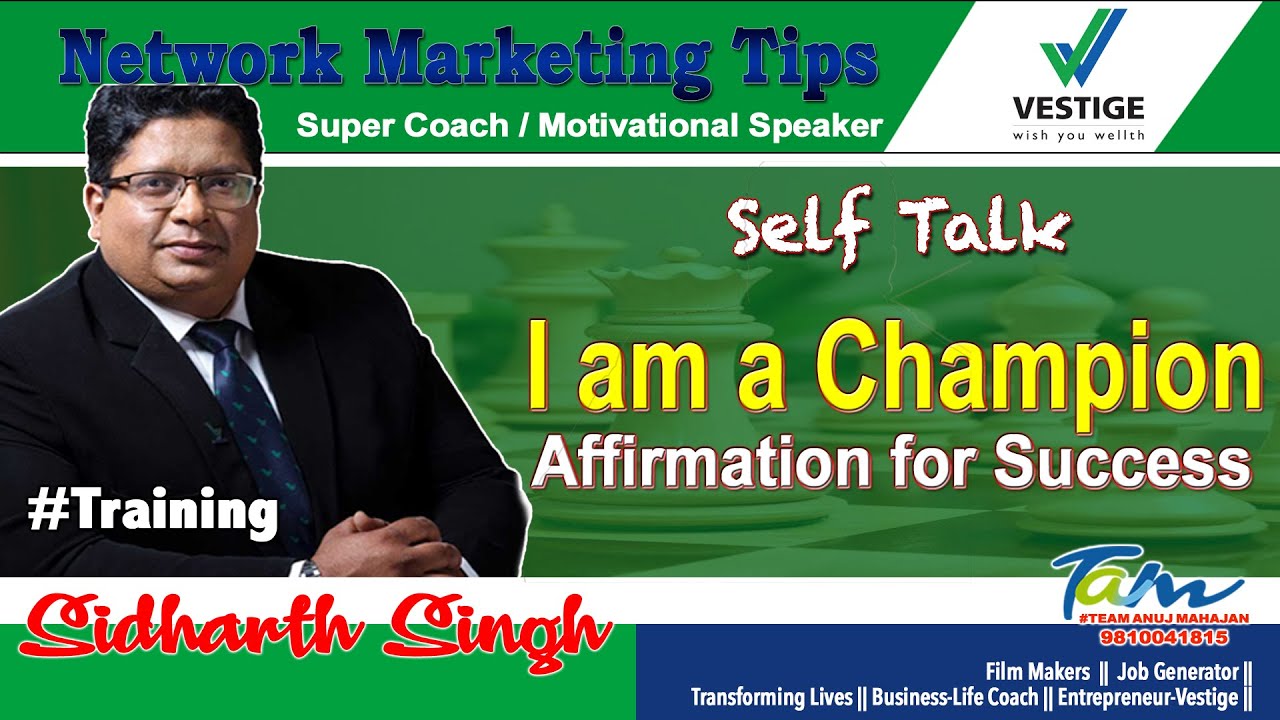 Network Marketing Tips

Super Coach / Motivational Speaker

VESTIGE
wish you wellth

Self Talk

I am a Champion
Affirmation for Success

#Training

Sidharth Singh

Tam
#TEAM ANUJ MAHAJAN
9810041815

Film Makers || Job Generator ||
Transforming Lives || Business-Life Coach || Entrepreneur-Vestige ||